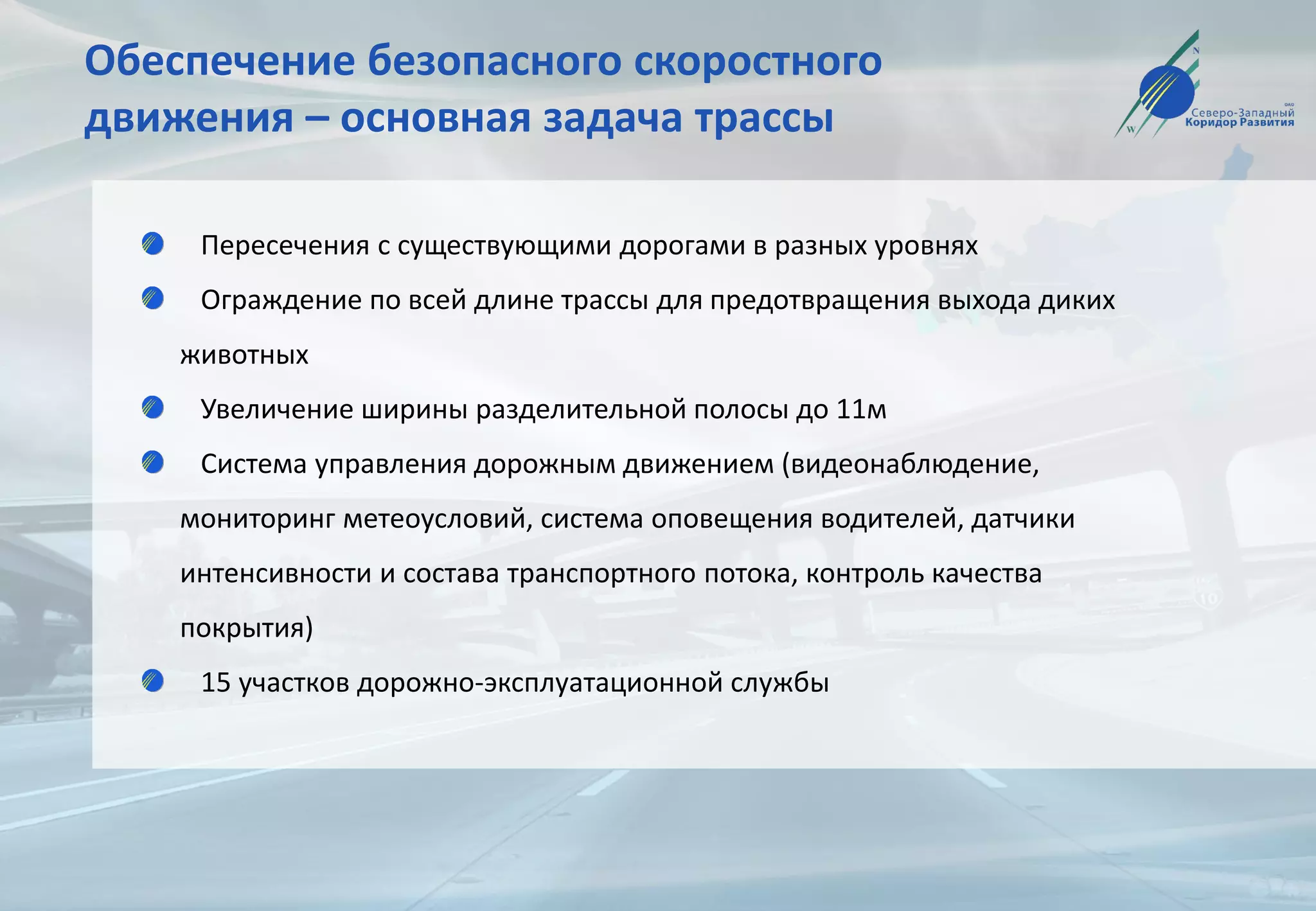 Обеспечение безопасного скоростного движения – основная задача трассы

N
W
ОАО
Северо-Западный
Коридор Развития

Пересечения с существующими дорогами в разных уровнях

Ограждение по всей длине трассы для предотвращения выхода диких животных

Увеличение ширины разделительной полосы до 11м

Система управления дорожным движением (видеонаблюдение, мониторинг метеоусловий, система оповещения водителей, датчики интенсивности и состава транспортного потока, контроль качества покрытия)

15 участков дорожно-эксплуатационной службы